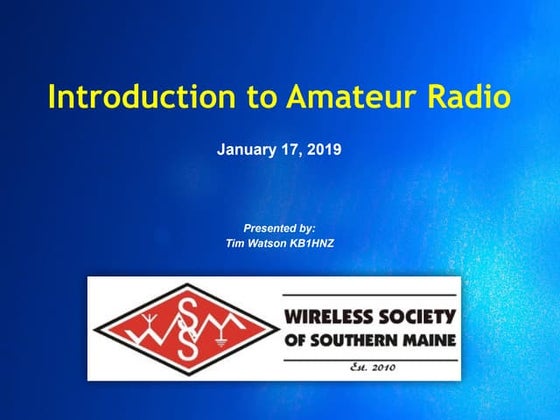 Introduction to Amateur Radio

January 17, 2019

Presented by:
Tim Watson KB1HNZ

WSSM

WIRELESS SOCIETY
OF SOUTHERN MAINE

Est. 2010